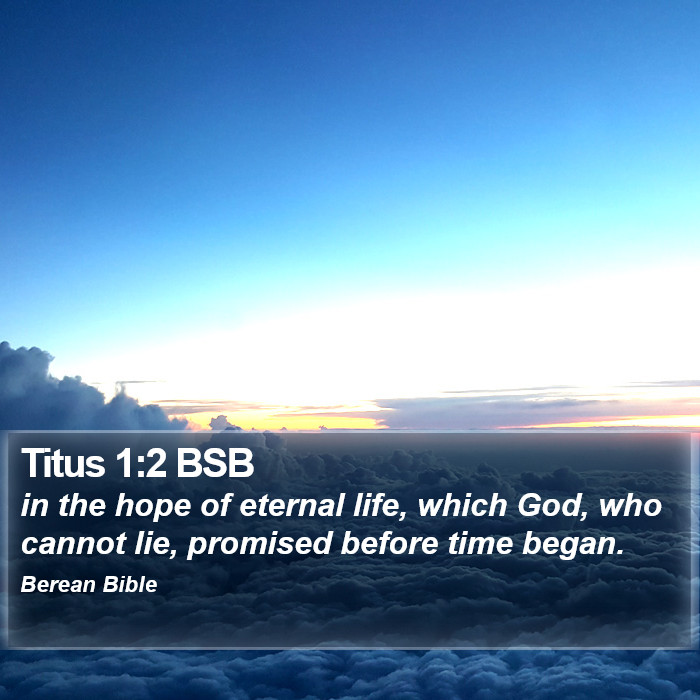 Titus 1:2 BSB

in the hope of eternal life, which God, who cannot lie, promised before time began.

Berean Bible